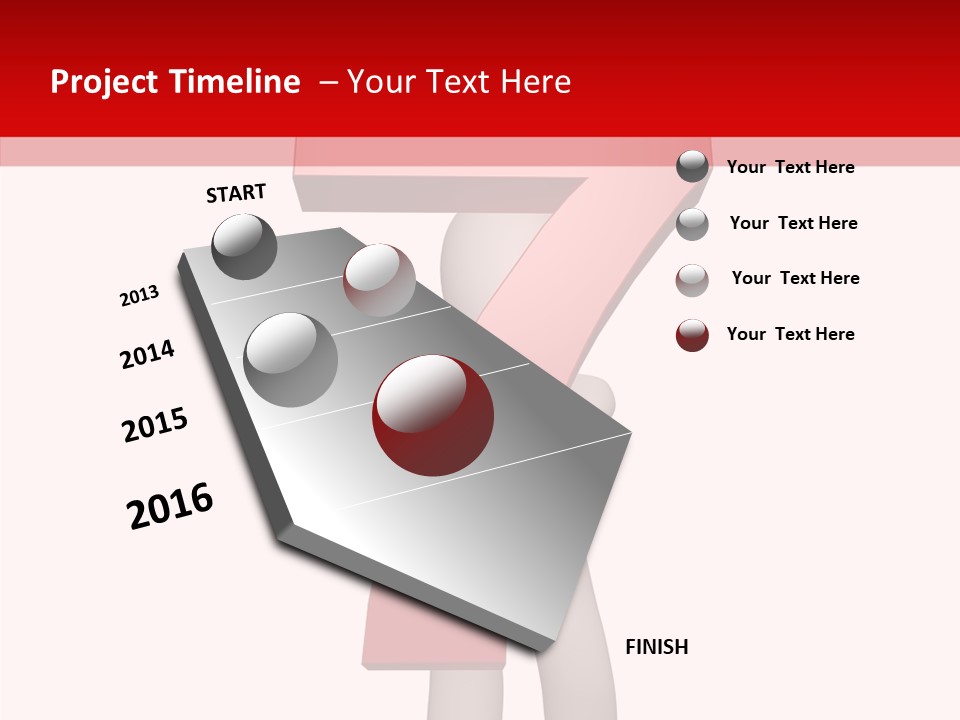 Project Timeline – Your Text Here

START

2013

2014

2015

2016

FINISH

Your Text Here

Your Text Here

Your Text Here

Your Text Here